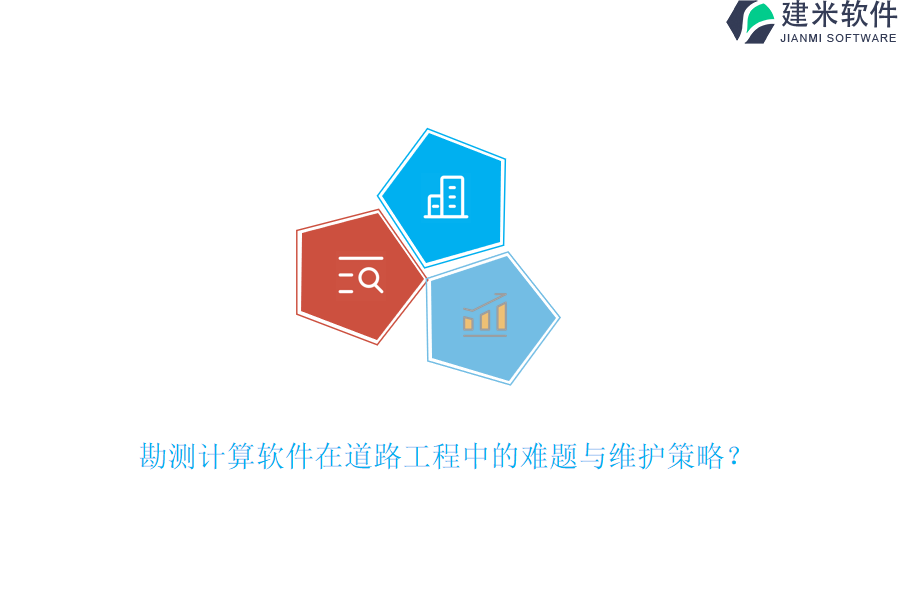 建米软件
JIANMI SOFTWARE

勘测计算软件在道路工程中的难题与维护策略？